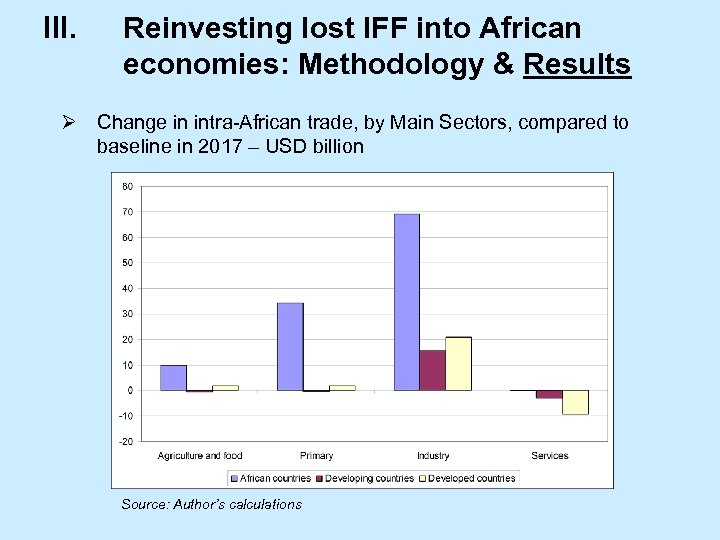 III. Reinvesting lost IFF into African economies: Methodology & Results

➢ Change in intra-African trade, by Main Sectors, compared to baseline in 2017 – USD billion

80
70
60
50
40
30
20
10
0
-10
-20

Agriculture and food
Primary
Industry
Services

African countries
Developing countries
Developed countries

Source: Author's calculations